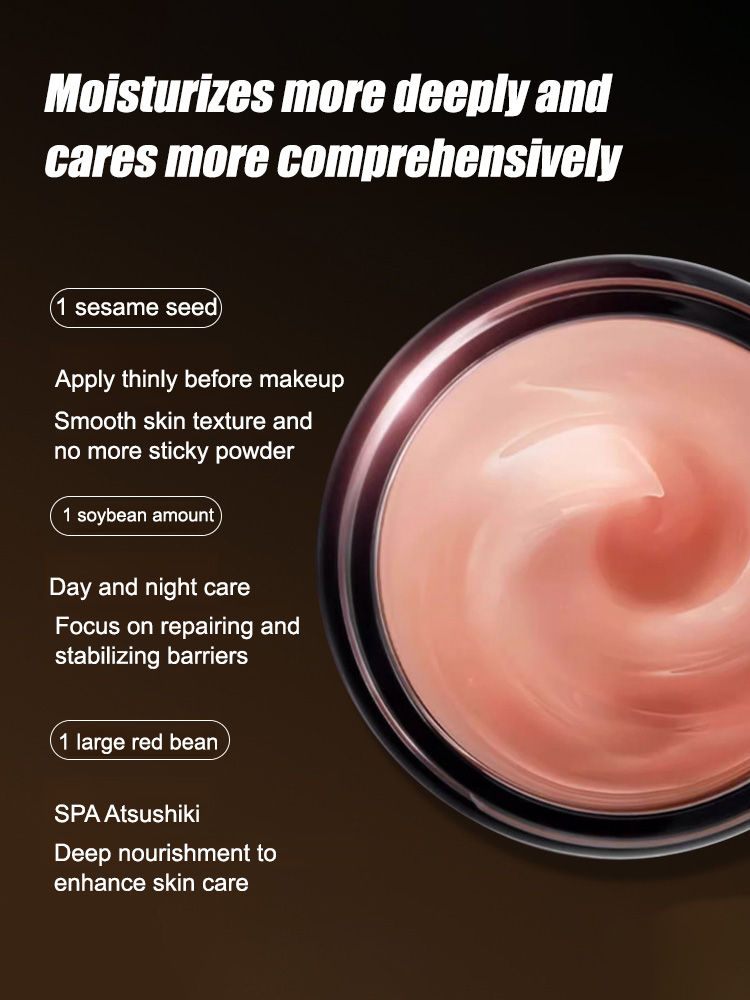 Moisturizes more deeply and cares more comprehensively

1 sesame seed

Apply thinly before makeup

Smooth skin texture and no more sticky powder

1 soybean amount

Day and night care

Focus on repairing and stabilizing barriers

1 large red bean

SPA Atsushiki

Deep nourishment to enhance skin care